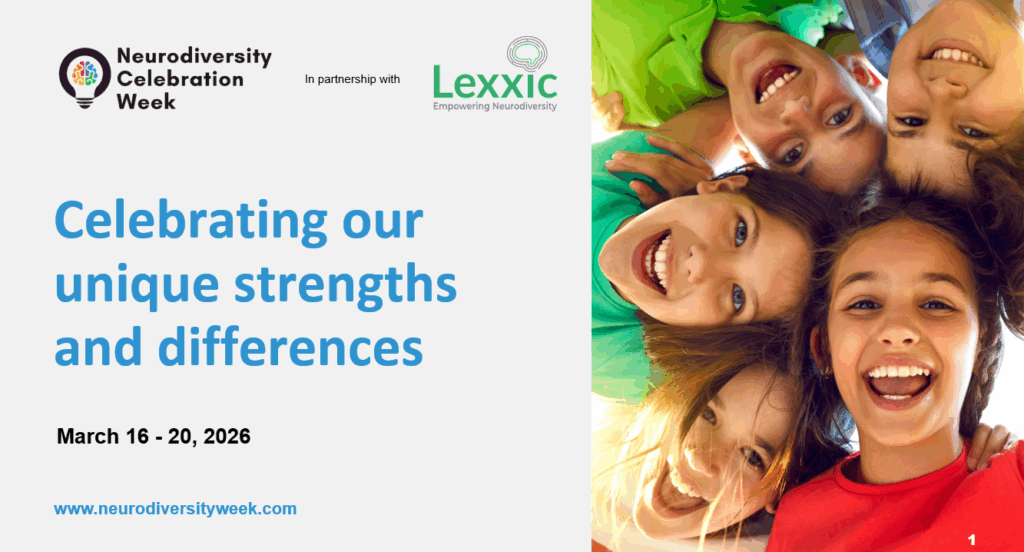 Neurodiversity Celebration Week

In partnership with

Lexxic
Empowering Neurodiversity

Celebrating our unique strengths and differences

March 16 - 20, 2026

www.neurodiversityweek.com

1